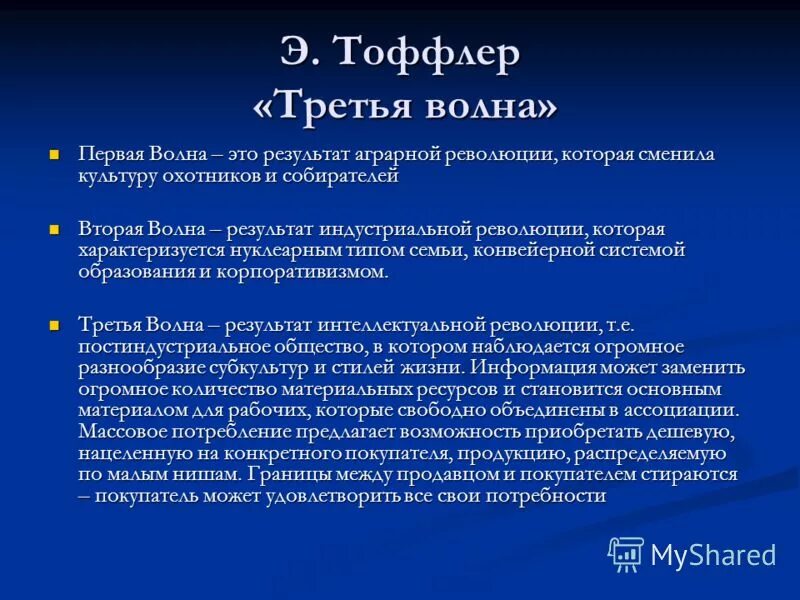 Э. Тоффлер
«Третья волна»

Первая Волна – это результат аграрной революции, которая сменила культуру охотников и собирателей

Вторая Волна – результат индустриальной революции, которая характеризуется нуклеарным типом семьи, конвейерной системой образования и корпоративизмом.

Третья Волна – результат интеллектуальной революции, т.е. постиндустриальное общество, в котором наблюдается огромное разнообразие субкультур и стилей жизни. Информация может заменить огромное количество материальных ресурсов и становится основным материалом для рабочих, которые свободно объединены в ассоциации. Массовое потребление предлагает возможность приобретать дешевую, нацеленную на конкретного покупателя, продукцию, распределяемую по малым нишам. Границы между продавцом и покупателем стираются – покупатель может удовлетворить все свои потребности

MyShared